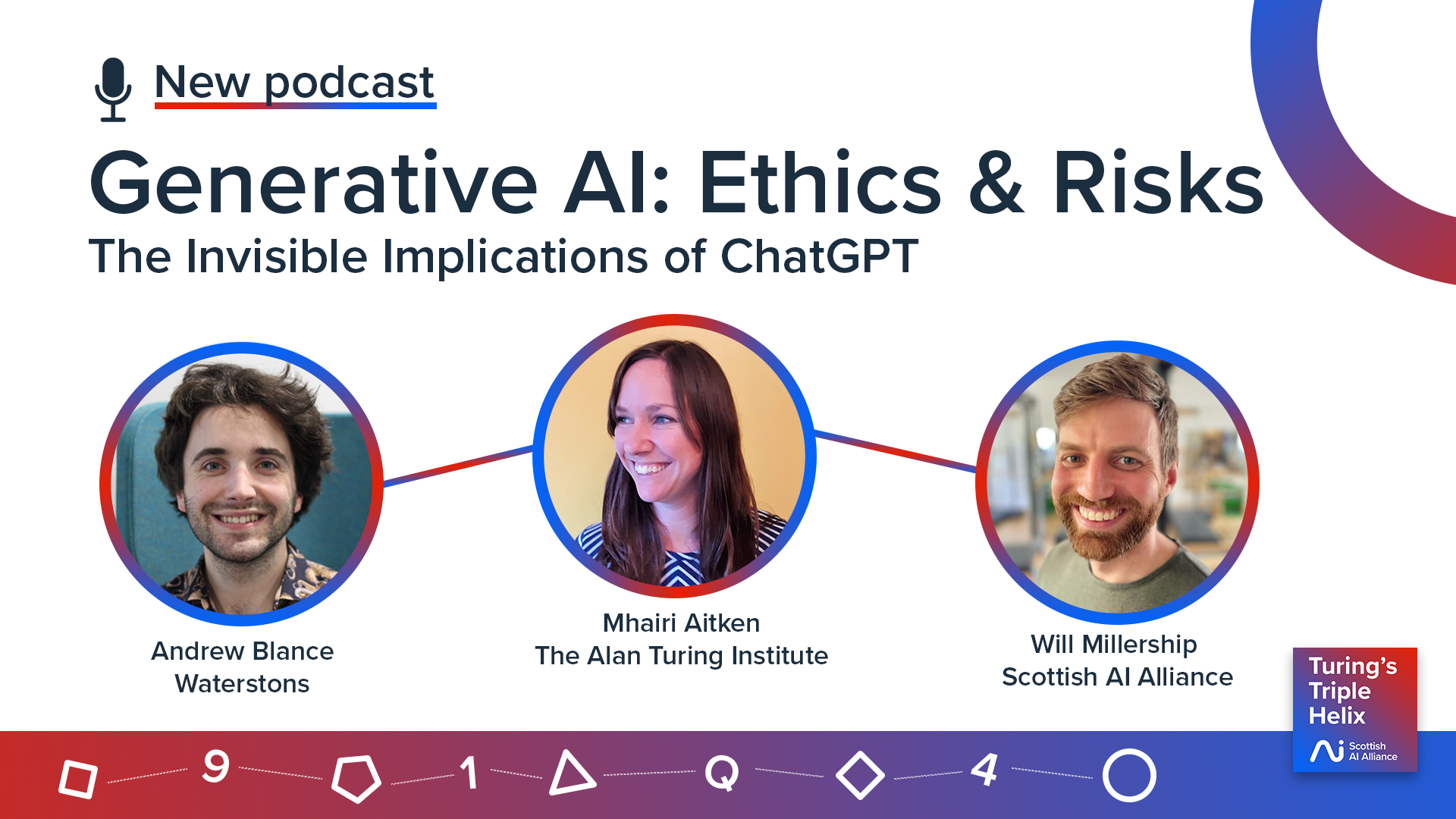 New podcast

Generative AI: Ethics & Risks

The Invisible Implications of ChatGPT

Andrew Blance
Waterstons

Mhairi Aitken
The Alan Turing Institute

Will Millership
Scottish AI Alliance

Turing's Triple Helix

Scottish AI Alliance

9 1 Q 4